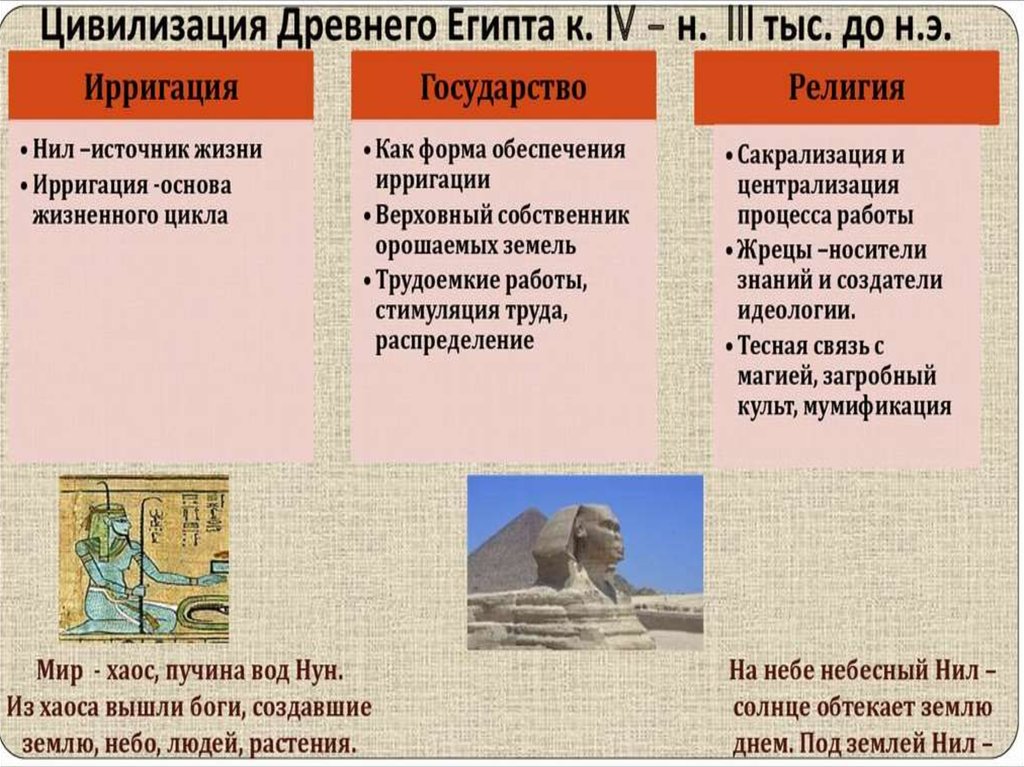 Цивилизация Древнего Египта к. IV – н. III тыс. до н.э.

Ирригация

• Нил –источник жизни
• Ирригация -основа жизненного цикла

Государство

• Как форма обеспечения ирригации
• Верховный собственник орошаемых земель
• Трудоемкие работы, стимуляция труда, распределение

Религия

• Сакрализация и централизация процесса работы
• Жрецы –носители знаний и создатели идеологии.
• Тесная связь с магией, загробный культ, мумификация

Мир - хаос, пучина вод Нун. Из хаоса вышли боги, создавшие землю, небо, людей, растения.

На небе небесный Нил – солнце обтекает землю днем. Под землей Нил –